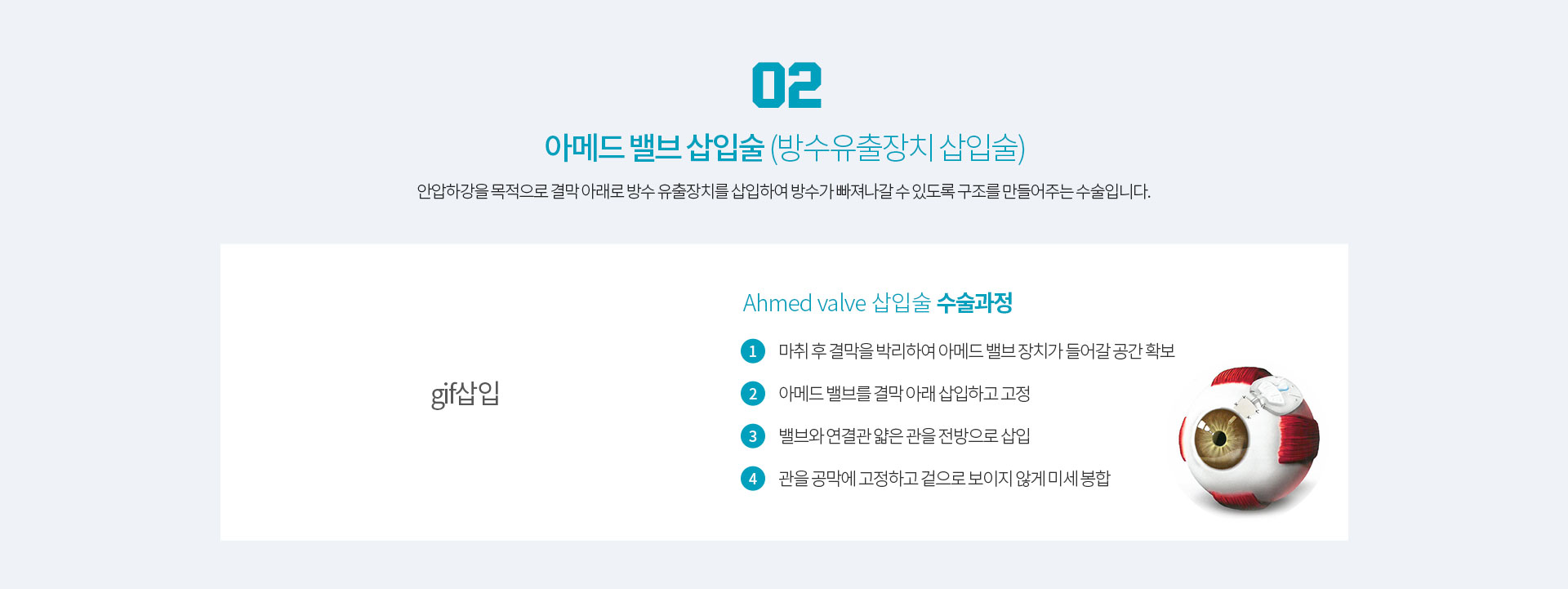 02

아메드 밸브 삽입술 (방수유출장치 삽입술)

안압하강을 목적으로 결막 아래로 방수 유출장치를 삽입하여 방수가 빠져나갈 수 있도록 구조를 만들어주는 수술입니다.

gif삽입

Ahmed valve 삽입술 수술과정

1 마취 후 결막을 박리하여 아메드 밸브 장치가 들어갈 공간 확보

2 아메드 밸브를 결막 아래 삽입하고 고정

3 밸브와 연결관 얇은 관을 전방으로 삽입

4 관을 공막에 고정하고 겉으로 보이지 않게 미세 봉합